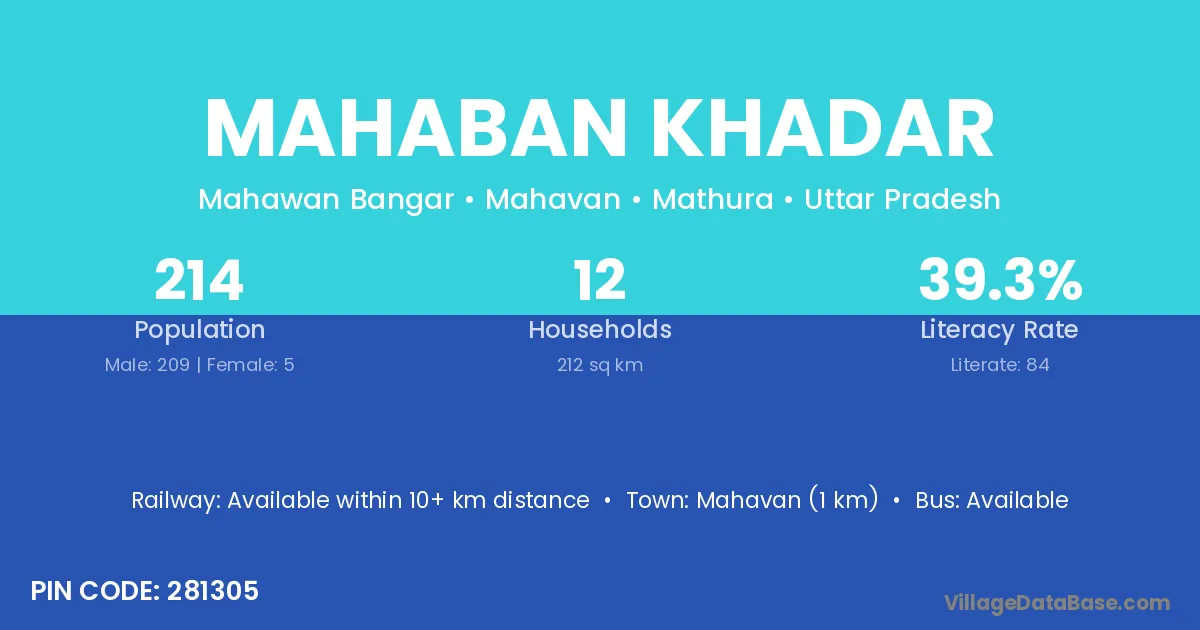 MAHABAN KHADAR

Mahawan Bangar • Mahavan • Mathura • Uttar Pradesh

214
Population
Male: 209 | Female: 5

12
Households
212 sq km

39.3%
Literacy Rate
Literate: 84

Railway: Available within 10+ km distance • Town: Mahavan (1 km) • Bus: Available

PIN CODE: 281305

VillageDataBase.com